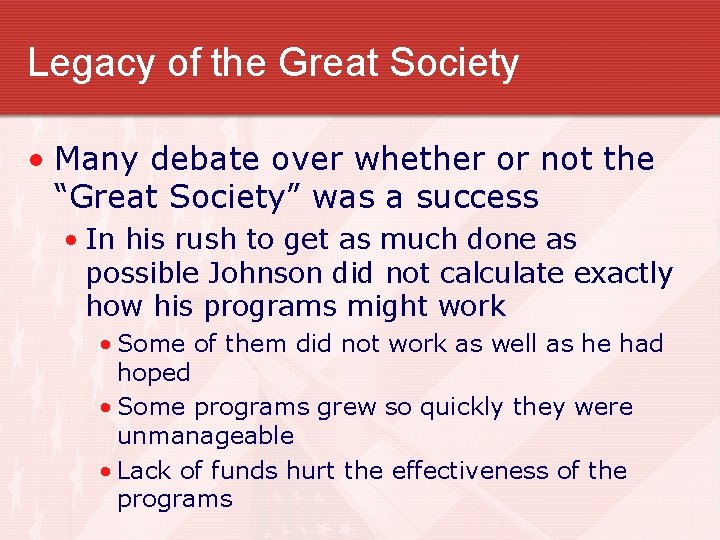 Legacy of the Great Society

• Many debate over whether or not the “Great Society” was a success

• In his rush to get as much done as possible Johnson did not calculate exactly how his programs might work

• Some of them did not work as well as he had hoped

• Some programs grew so quickly they were unmanageable

• Lack of funds hurt the effectiveness of the programs